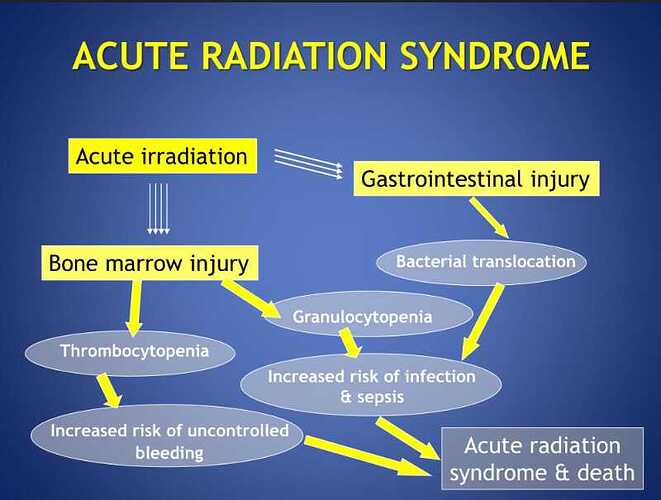 ACUTE RADIATION SYNDROME

Acute irradiation

Gastrointestinal injury

Bone marrow injury

Bacterial translocation

Granulocytopenia

Thrombocytopenia

Increased risk of infection & sepsis

Increased risk of uncontrolled bleeding

Acute radiation syndrome & death